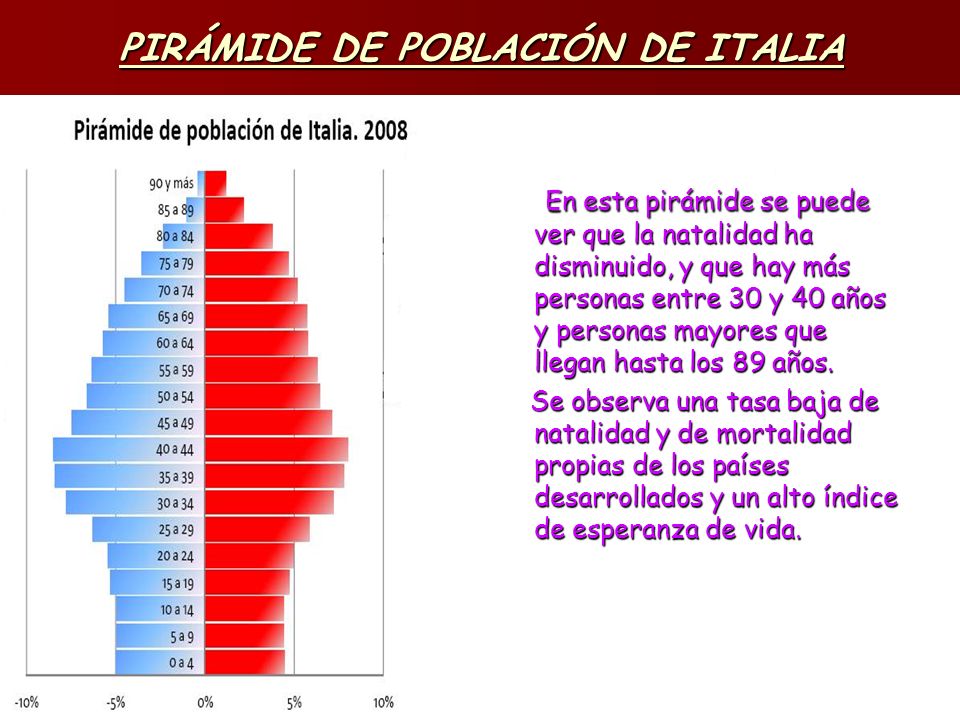 PIRÁMIDE DE POBLACIÓN DE ITALIA

Pirámide de población de Italia. 2008

90 y más
85 a 89
80 a 84
75 a 79
70 a 74
65 a 69
60 a 64
55 a 59
50 a 54
45 a 49
40 a 44
35 a 39
30 a 34
25 a 29
20 a 24
15 a 19
10 a 14
5 a 9
0 a 4

-10% -5% 0% 5% 10%

En esta pirámide se puede ver que la natalidad ha disminuido, y que hay más personas entre 30 y 40 años y personas mayores que llegan hasta los 89 años.

Se observa una tasa baja de natalidad y de mortalidad propias de los países desarrollados y un alto índice de esperanza de vida.